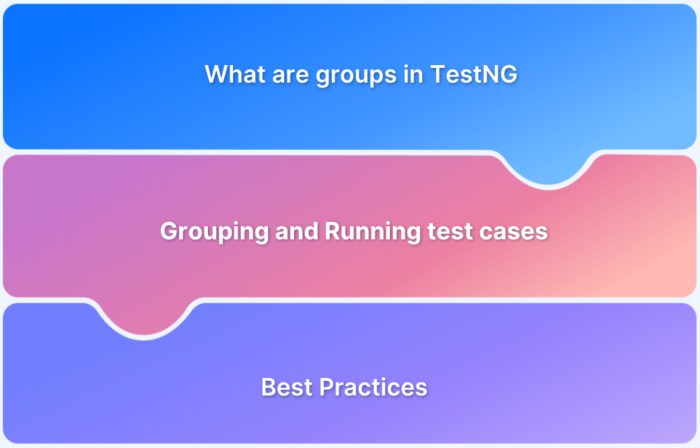 What are groups in TestNG

Grouping and Running test cases

Best Practices